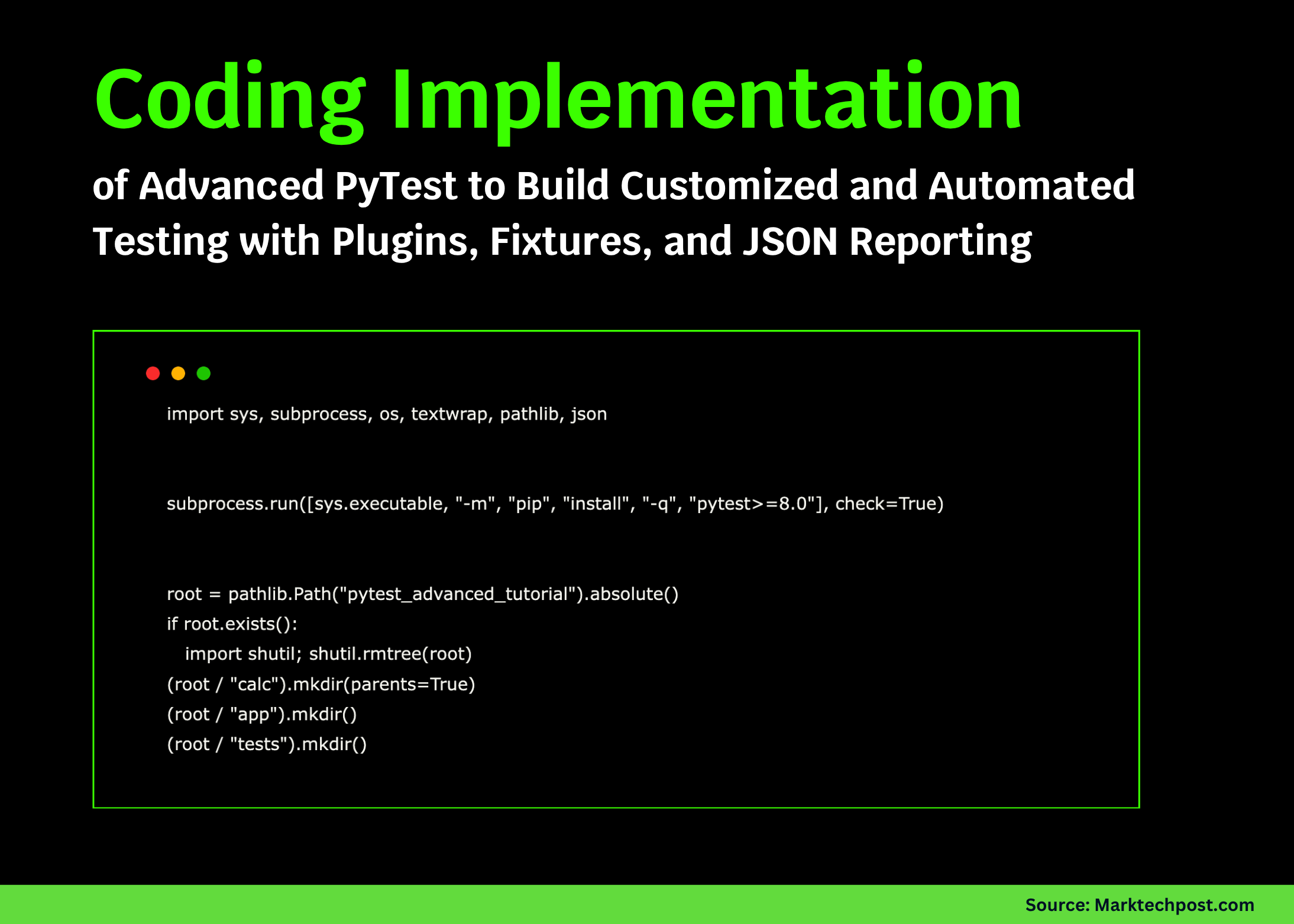 Coding Implementation

of Advanced PyTest to Build Customized and Automated Testing with Plugins, Fixtures, and JSON Reporting

import sys, subprocess, os, textwrap, pathlib, json

subprocess.run([sys.executable, "-m", "pip", "install", "-q", "pytest>=8.0"], check=True)

root = pathlib.Path("pytest_advanced_tutorial").absolute()
if root.exists():
  import shutil; shutil.rmtree(root)
(root / "calc").mkdir(parents=True)
(root / "app").mkdir()
(root / "tests").mkdir()

Source: Marktechpost.com